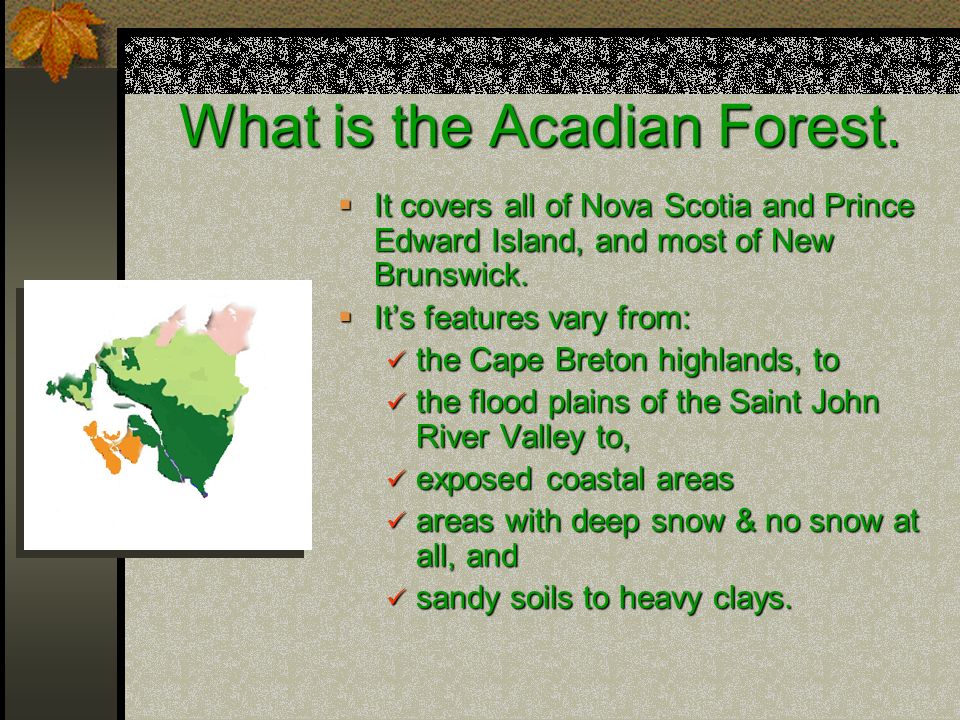 What is the Acadian Forest.

▪ It covers all of Nova Scotia and Prince Edward Island, and most of New Brunswick.
▪ It's features vary from:
✓ the Cape Breton highlands, to
✓ the flood plains of the Saint John River Valley to,
✓ exposed coastal areas
✓ areas with deep snow & no snow at all, and
✓ sandy soils to heavy clays.